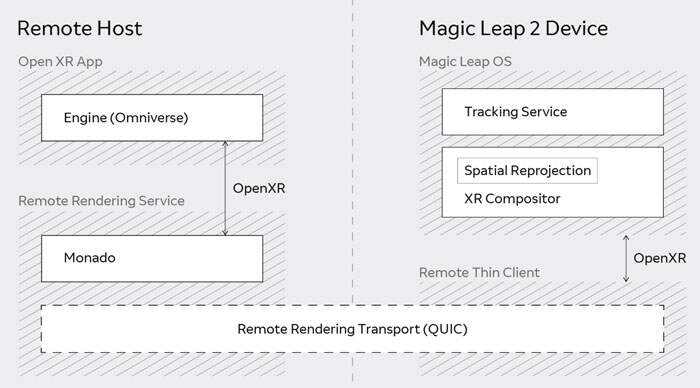 Remote Host

Open XR App

Engine (Omniverse)

OpenXR

Remote Rendering Service

Monado

Magic Leap 2 Device

Magic Leap OS

Tracking Service

Spatial Reprojection

XR Compositor

OpenXR

Remote Thin Client

Remote Rendering Transport (QUIC)